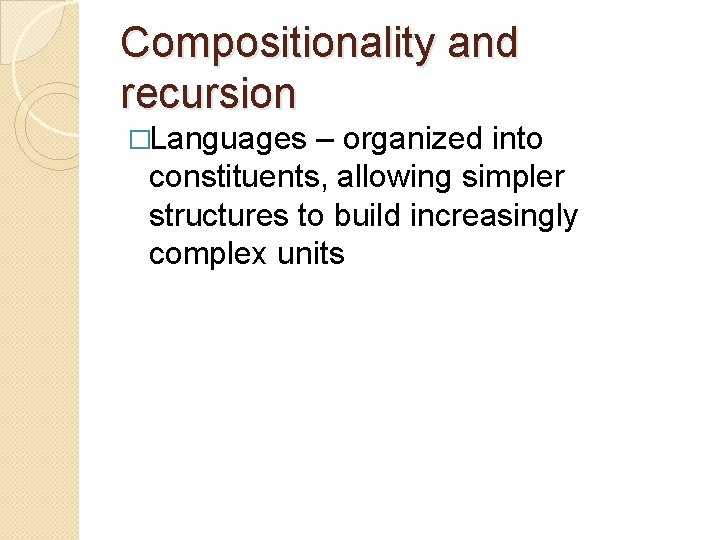 Compositionality and recursion

□Languages – organized into constituents, allowing simpler structures to build increasingly complex units